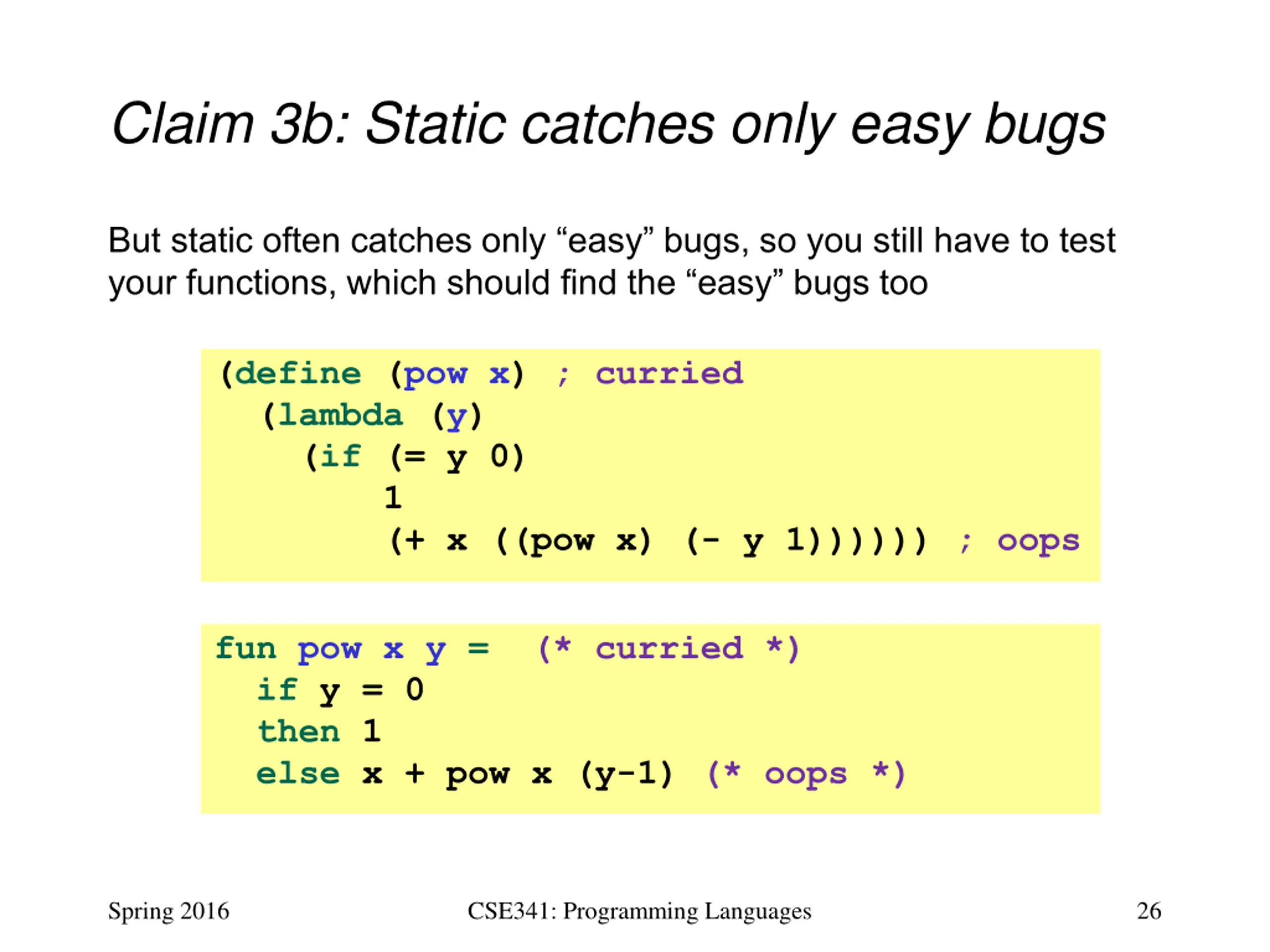 Claim 3b: Static catches only easy bugs

But static often catches only “easy” bugs, so you still have to test your functions, which should find the “easy” bugs too

(define (pow x) ; curried
  (lambda (y)
    (if (= y 0)
        1
        (+ x ((pow x) (- y 1)))))) ; oops

fun pow x y =  (* curried *)
  if y = 0
  then 1
  else x + pow x (y-1) (* oops *)

Spring 2016

CSE341: Programming Languages

26